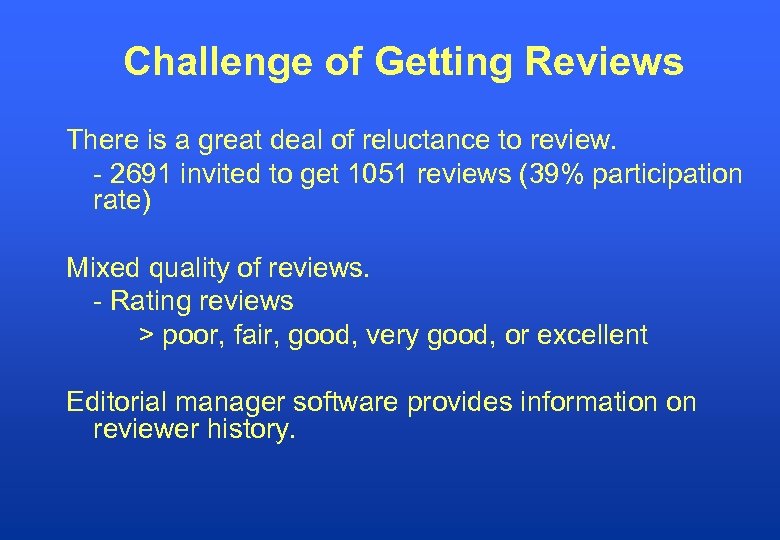 Challenge of Getting Reviews

There is a great deal of reluctance to review.
- 2691 invited to get 1051 reviews (39% participation rate)

Mixed quality of reviews.
- Rating reviews
> poor, fair, good, very good, or excellent

Editorial manager software provides information on reviewer history.